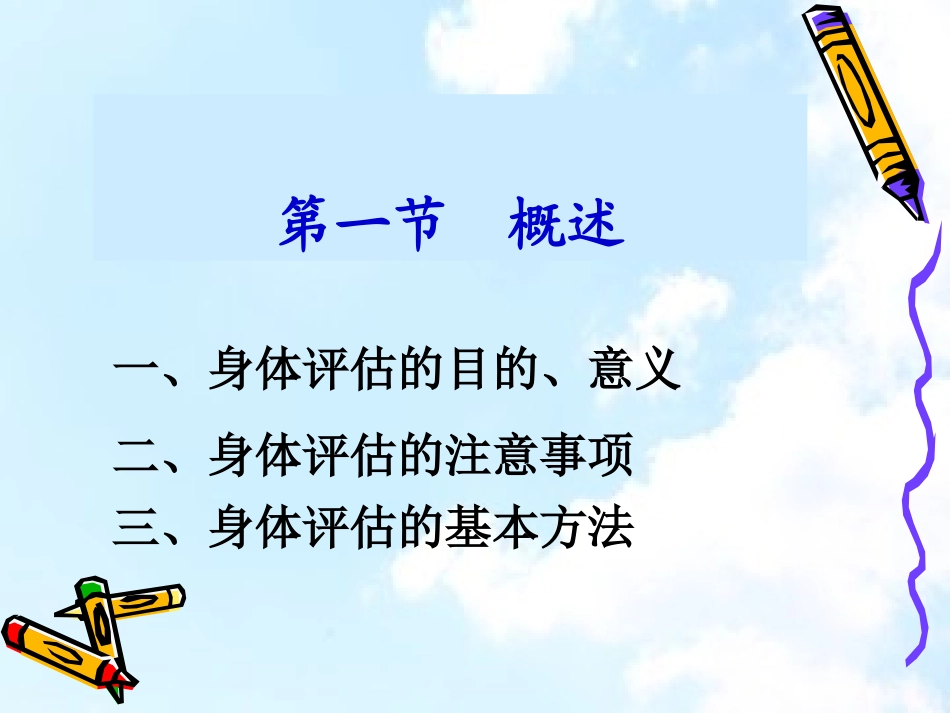 第一节　概述

一、身体评估的目的、意义

二、身体评估的注意事项

三、身体评估的基本方法